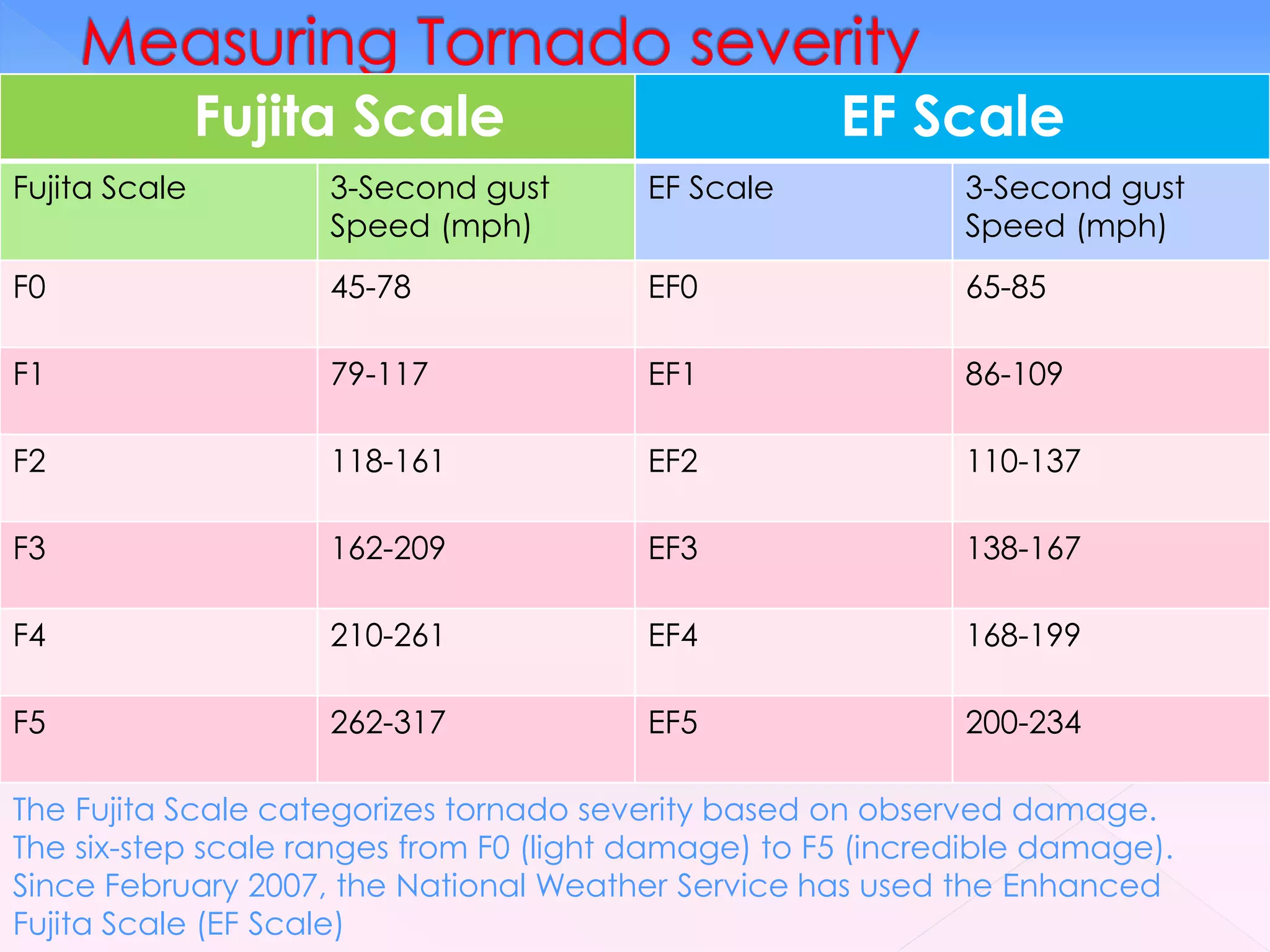 Measuring Tornado severity

| Fujita Scale | | EF Scale | |
|---|---|---|---|
| Fujita Scale | 3-Second gust Speed (mph) | EF Scale | 3-Second gust Speed (mph) |
| F0 | 45-78 | EF0 | 65-85 |
| F1 | 79-117 | EF1 | 86-109 |
| F2 | 118-161 | EF2 | 110-137 |
| F3 | 162-209 | EF3 | 138-167 |
| F4 | 210-261 | EF4 | 168-199 |
| F5 | 262-317 | EF5 | 200-234 |

The Fujita Scale categorizes tornado severity based on observed damage. The six-step scale ranges from F0 (light damage) to F5 (incredible damage). Since February 2007, the National Weather Service has used the Enhanced Fujita Scale (EF Scale)